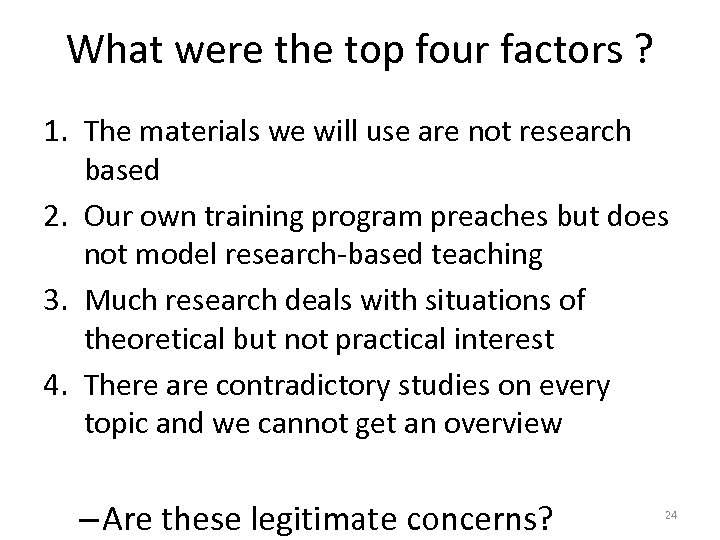 What were the top four factors ?

1. The materials we will use are not research based
2. Our own training program preaches but does not model research-based teaching
3. Much research deals with situations of theoretical but not practical interest
4. There are contradictory studies on every topic and we cannot get an overview

–Are these legitimate concerns?

24